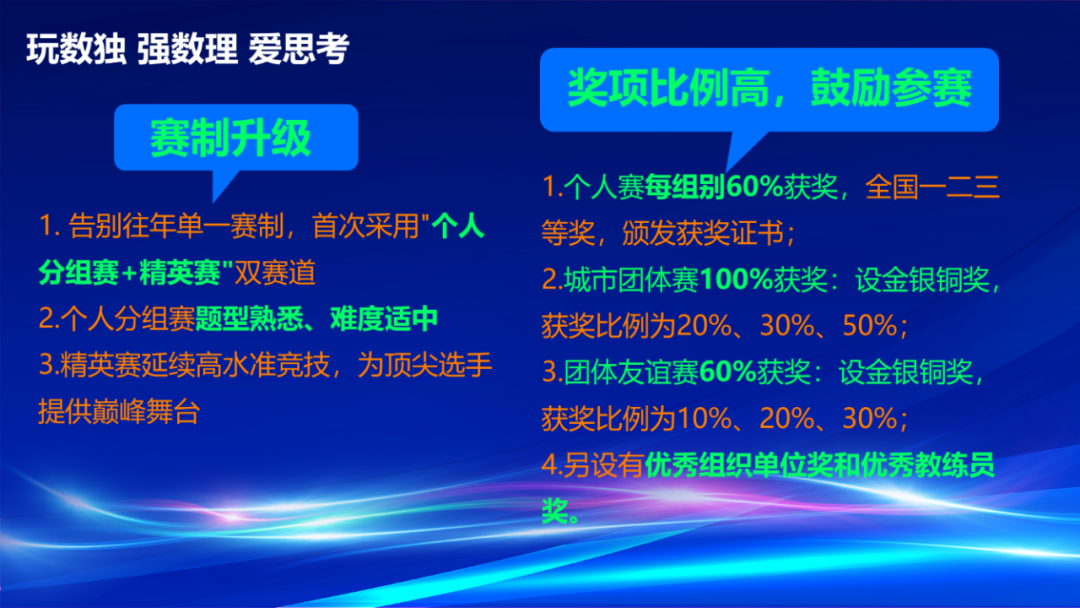 玩数独 强数理 爱思考

赛制升级

1. 告别往年单一赛制，首次采用"个人分组赛+精英赛"双赛道
2.个人分组赛题型熟悉、难度适中
3.精英赛延续高水准竞技，为顶尖选手提供巅峰舞台

奖项比例高，鼓励参赛

1.个人赛每组别60%获奖，全国一二三等奖，颁发获奖证书；
2.城市团体赛100%获奖：设金银铜奖，获奖比例为20%、30%、50%；
3.团体友谊赛60%获奖：设金银铜奖，获奖比例为10%、20%、30%；
4.另设有优秀组织单位奖和优秀教练员奖。